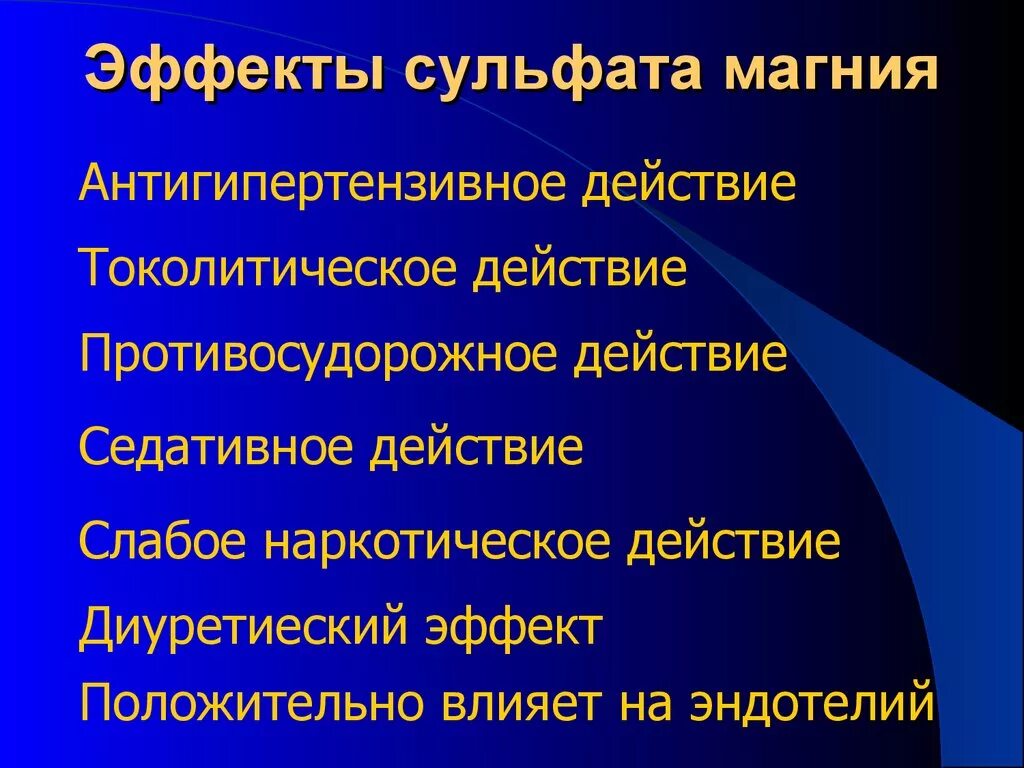 Эффекты сульфата магния

Антигипертензивное действие

Токолитическое действие

Противосудорожное действие

Седативное действие

Слабое наркотическое действие

Диуретиеский эффект

Положительно влияет на эндотелий